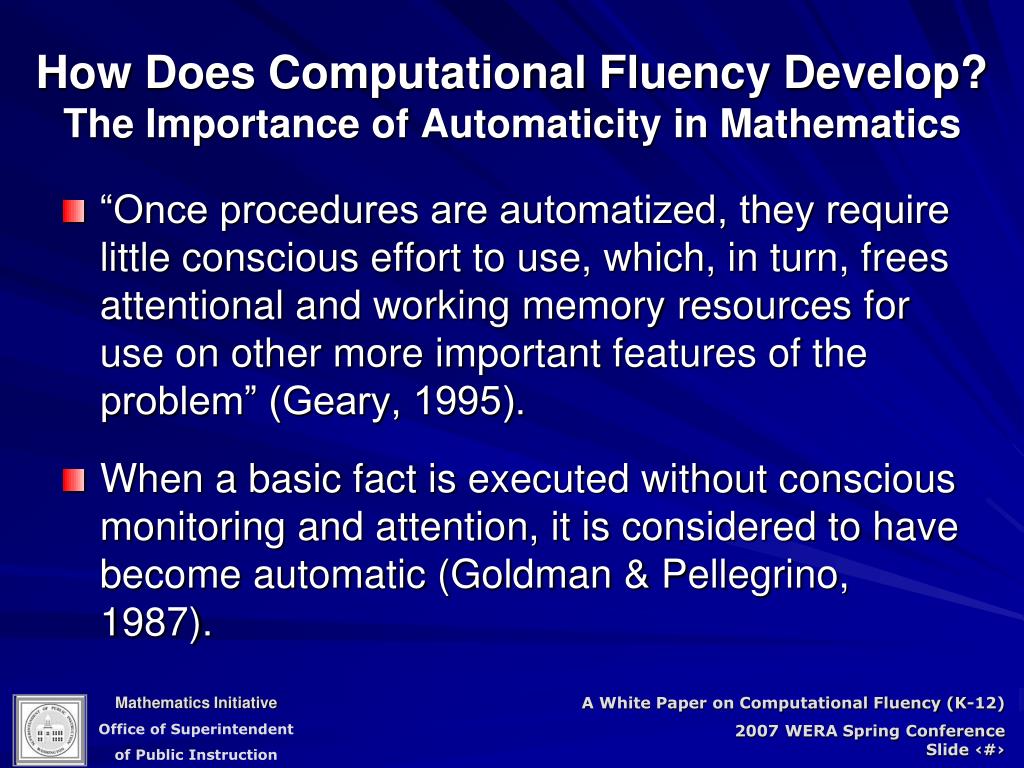 How Does Computational Fluency Develop?
The Importance of Automaticity in Mathematics

“Once procedures are automatized, they require little conscious effort to use, which, in turn, frees attentional and working memory resources for use on other more important features of the problem” (Geary, 1995).

When a basic fact is executed without conscious monitoring and attention, it is considered to have become automatic (Goldman & Pellegrino, 1987).

Mathematics Initiative
Office of Superintendent
of Public Instruction

A White Paper on Computational Fluency (K-12)
2007 WERA Spring Conference
Slide ‹#›